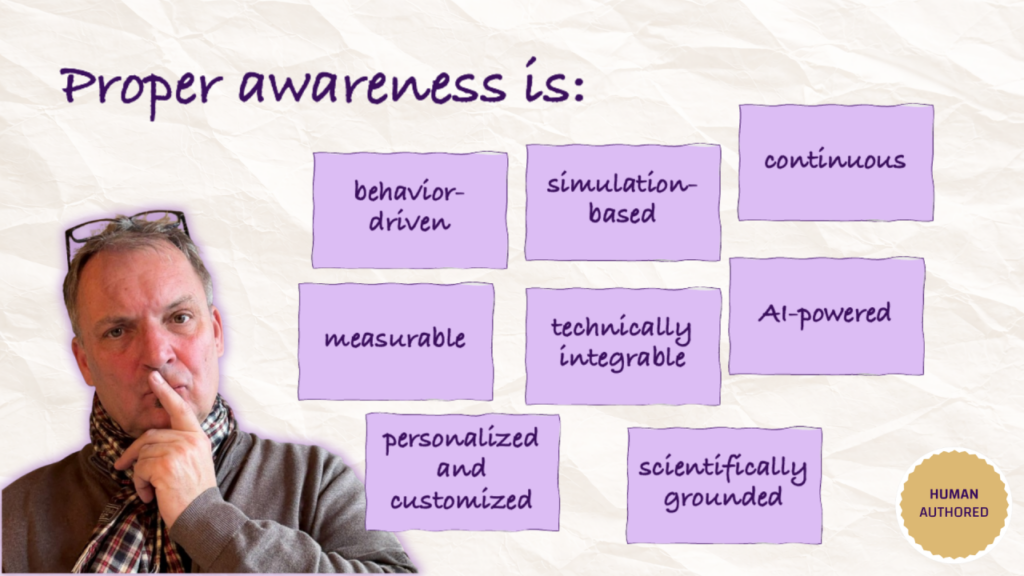 Proper awareness is:

behavior-driven

simulation-based

continuous

measurable

technically integrable

AI-powered

personalized and customized

scientifically grounded

HUMAN AUTHORED